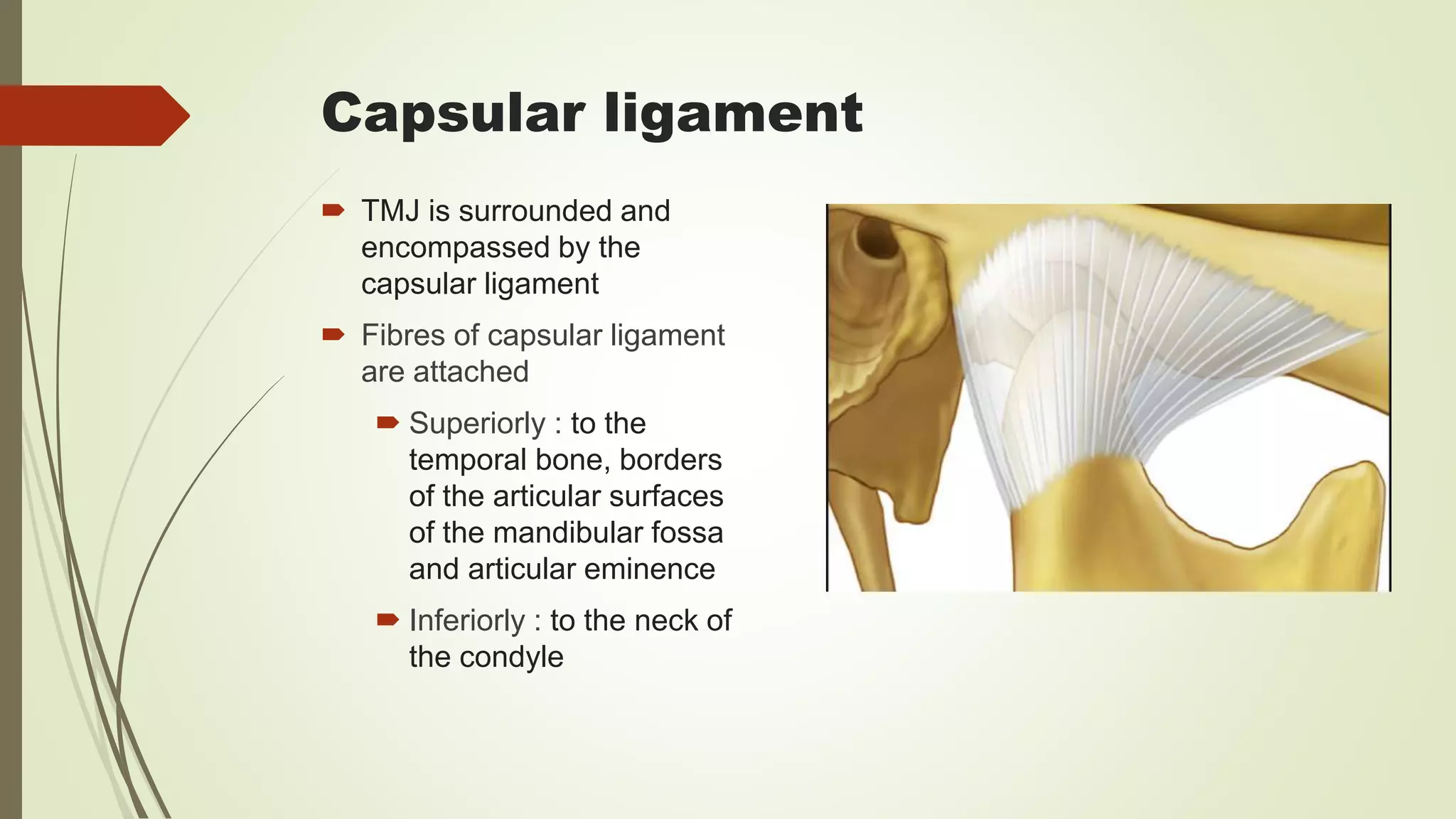 Capsular ligament

TMJ is surrounded and encompassed by the capsular ligament

Fibres of capsular ligament are attached

Superiorly : to the temporal bone, borders of the articular surfaces of the mandibular fossa and articular eminence

Inferiorly : to the neck of the condyle